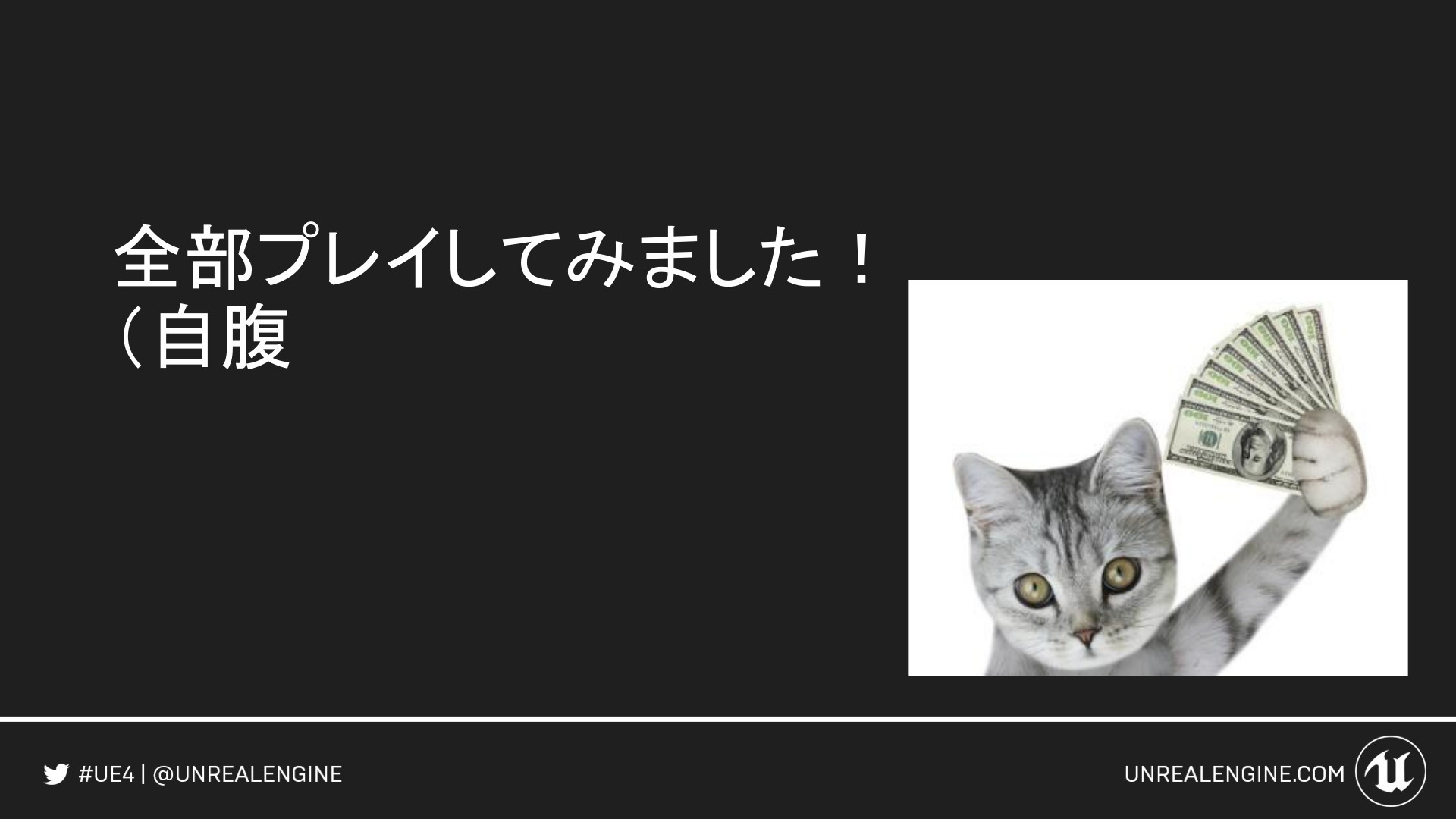 全部プレイしてみました！
（自腹

#UE4 | @UNREALENGINE

UNREALENGINE.COM